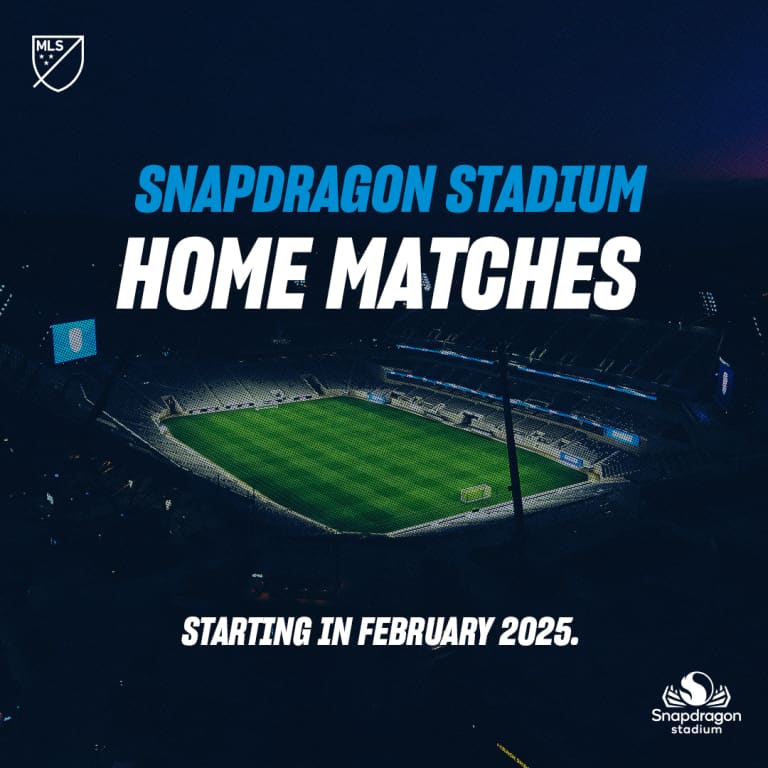 MLS

SNAPDRAGON STADIUM
HOME MATCHES

STARTING IN FEBRUARY 2025.

Snapdragon
stadium